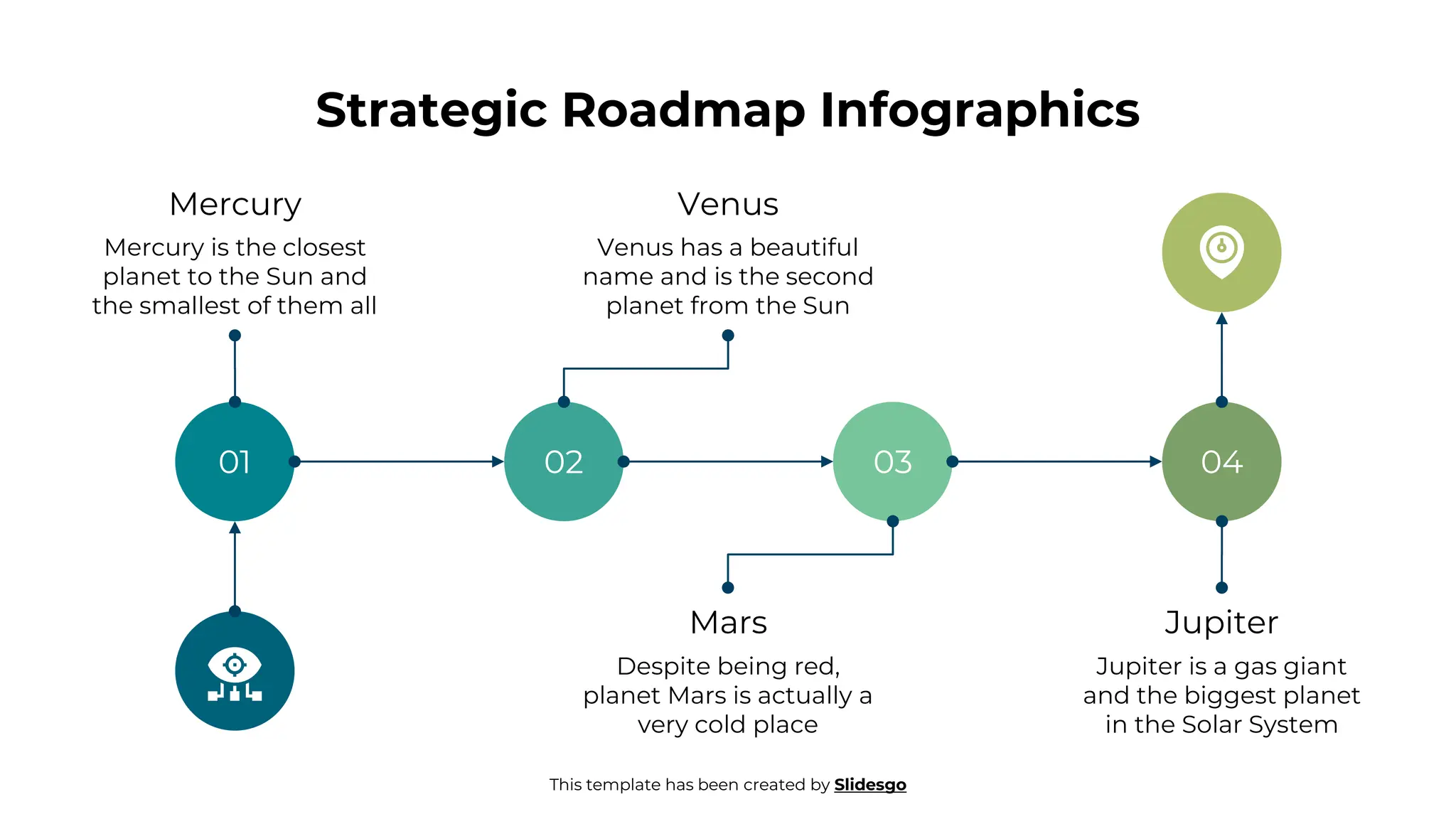 Strategic Roadmap Infographics

Mercury

Mercury is the closest planet to the Sun and the smallest of them all

Venus

Venus has a beautiful name and is the second planet from the Sun

01

02

03

04

Mars

Despite being red, planet Mars is actually a very cold place

Jupiter

Jupiter is a gas giant and the biggest planet in the Solar System

This template has been created by Slidesgo